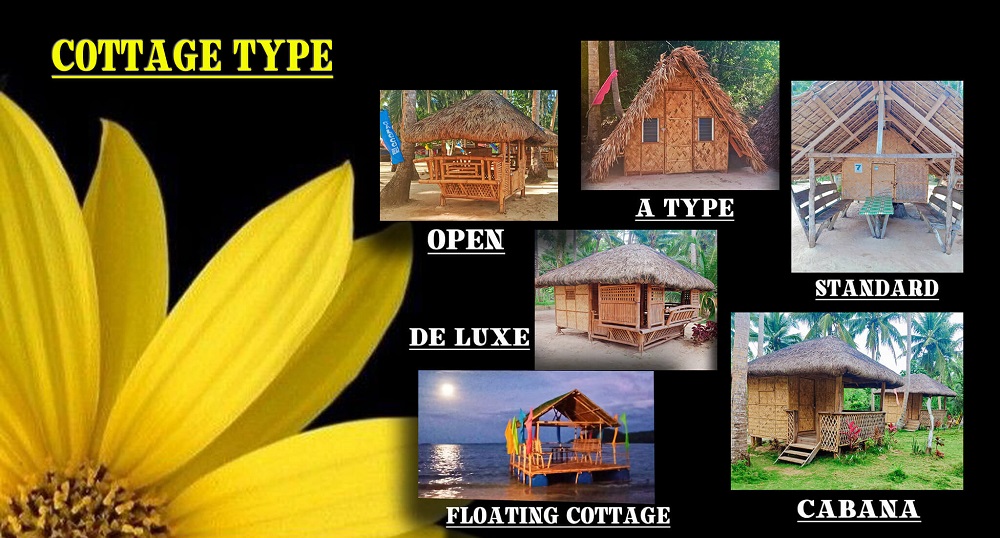 COTTAGE TYPE

OPEN

A TYPE

STANDARD

DE LUXE

FLOATING COTTAGE

CABANA